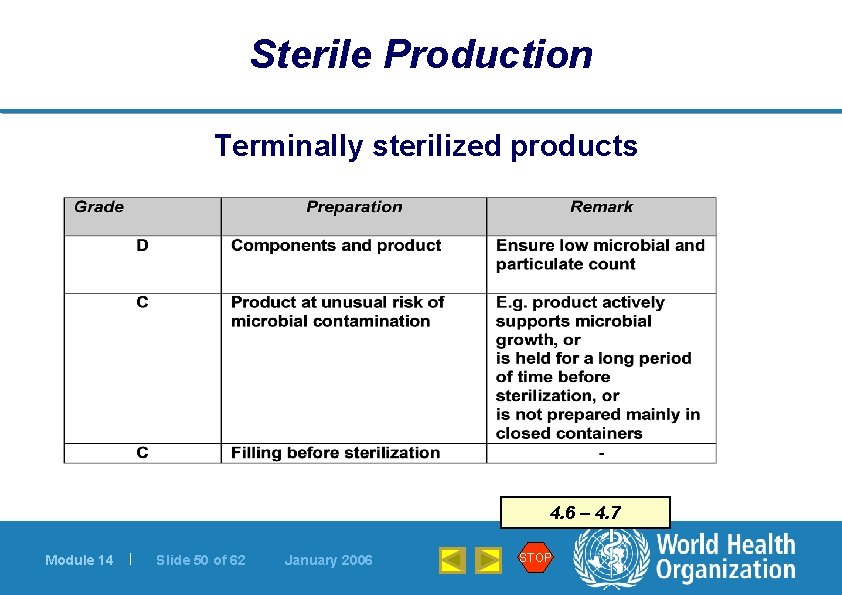 Sterile Production

Terminally sterilized products

| Grade | Preparation | Remark |
|---|---|---|
| D | Components and product | Ensure low microbial and particulate count |
| C | Product at unusual risk of microbial contamination | E.g. product actively supports microbial growth, or is held for a long period of time before sterilization, or is not prepared mainly in closed containers |
| C | Filling before sterilization | - |

4.6 – 4.7

Module 14 | Slide 50 of 62 January 2006

STOP

World Health Organization